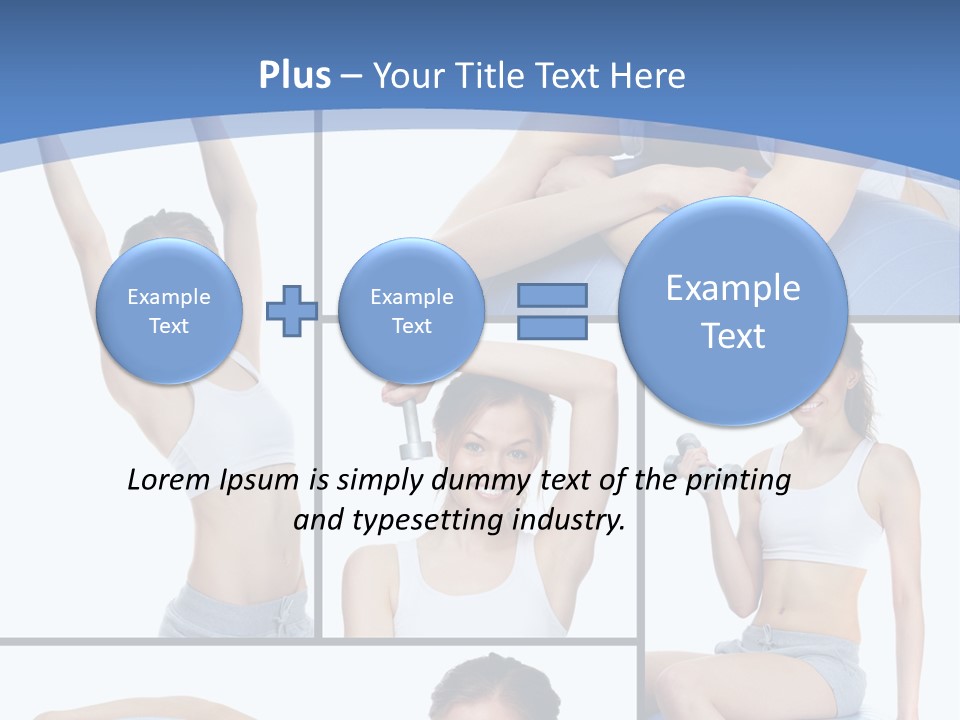 Plus – Your Title Text Here

Example Text

Example Text

Example Text

Lorem Ipsum is simply dummy text of the printing and typesetting industry.